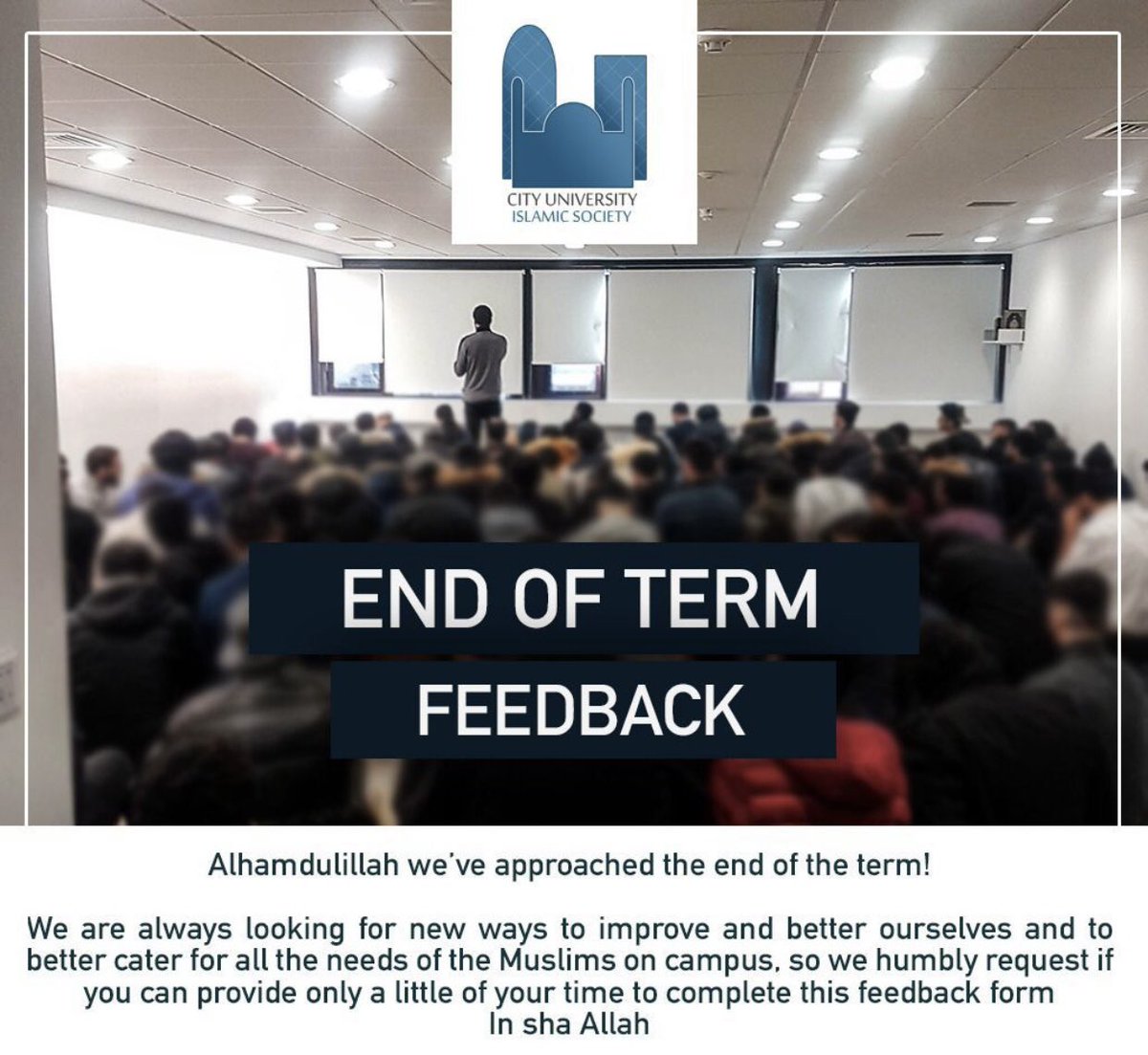 CITY UNIVERSITY
ISLAMIC SOCIETY

END OF TERM
FEEDBACK

Alhamdulillah we've approached the end of the term!

We are always looking for new ways to improve and better ourselves and to better cater for all the needs of the Muslims on campus, so we humbly request if you can provide only a little of your time to complete this feedback form
In sha Allah